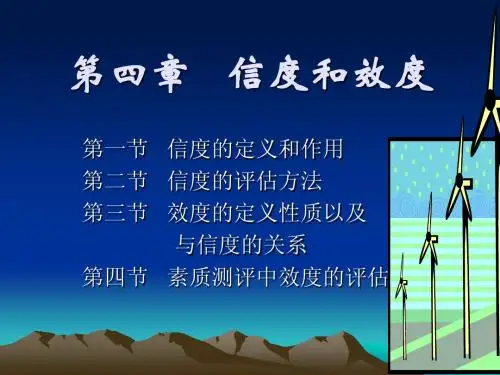 第四章 信度和效度

第一节 信度的定义和作用
第二节 信度的评估方法
第三节 效度的定义性质以及与信度的关系
第四节 素质测评中效度的评估